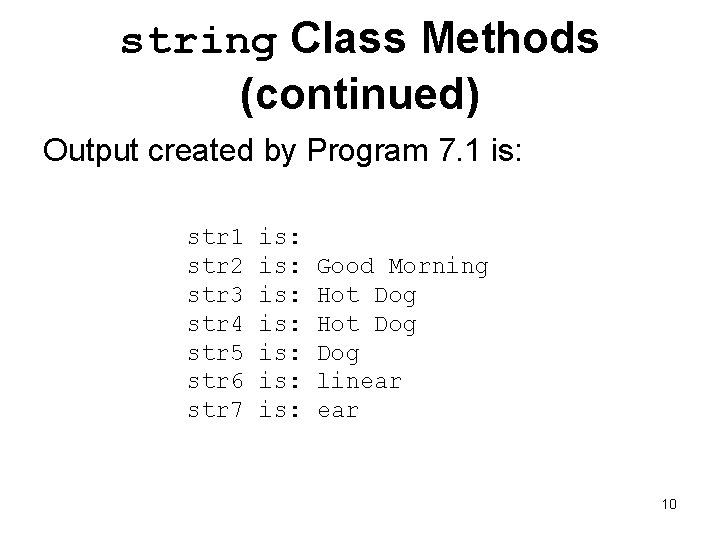 string Class Methods (continued)

Output created by Program 7.1 is:

str1 is:
str2 is: Good Morning
str3 is: Hot Dog
str4 is: Hot Dog
str5 is: Dog
str6 is: linear
str7 is: ear

10